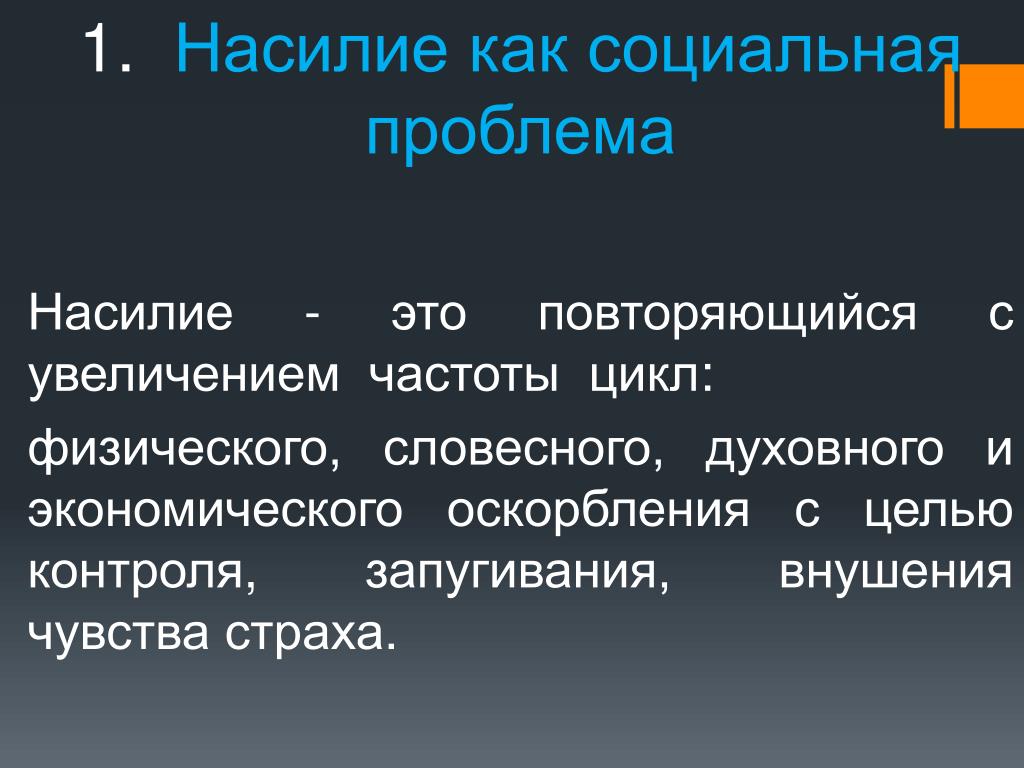 1. Насилие как социальная проблема

Насилие - это повторяющийся с увеличением частоты цикл:

физического, словесного, духовного и экономического оскорбления с целью контроля, запугивания, внушения чувства страха.